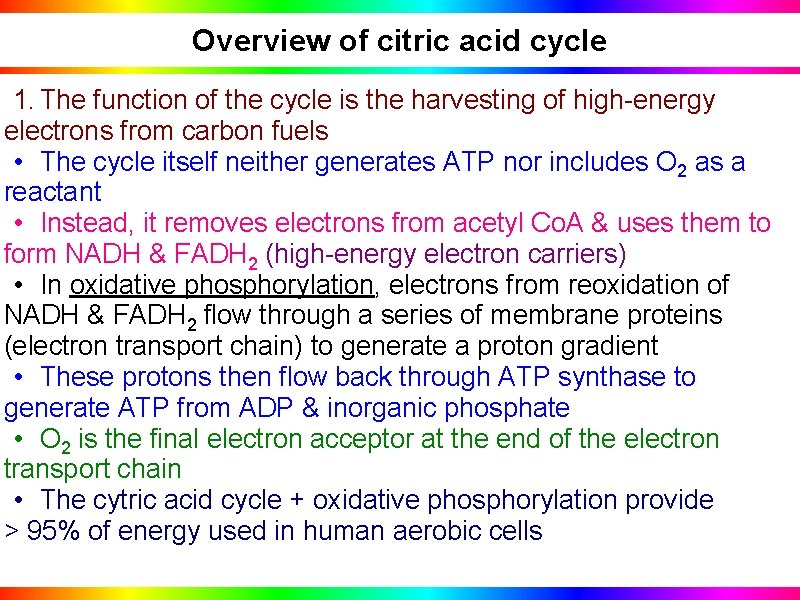 Overview of citric acid cycle

1. The function of the cycle is the harvesting of high-energy electrons from carbon fuels

• The cycle itself neither generates ATP nor includes $O_2$ as a reactant

• Instead, it removes electrons from acetyl CoA & uses them to form NADH & $FADH_2$ (high-energy electron carriers)

• In oxidative phosphorylation, electrons from reoxidation of NADH & $FADH_2$ flow through a series of membrane proteins (electron transport chain) to generate a proton gradient

• These protons then flow back through ATP synthase to generate ATP from ADP & inorganic phosphate

• $O_2$ is the final electron acceptor at the end of the electron transport chain

• The cytric acid cycle + oxidative phosphorylation provide > 95% of energy used in human aerobic cells